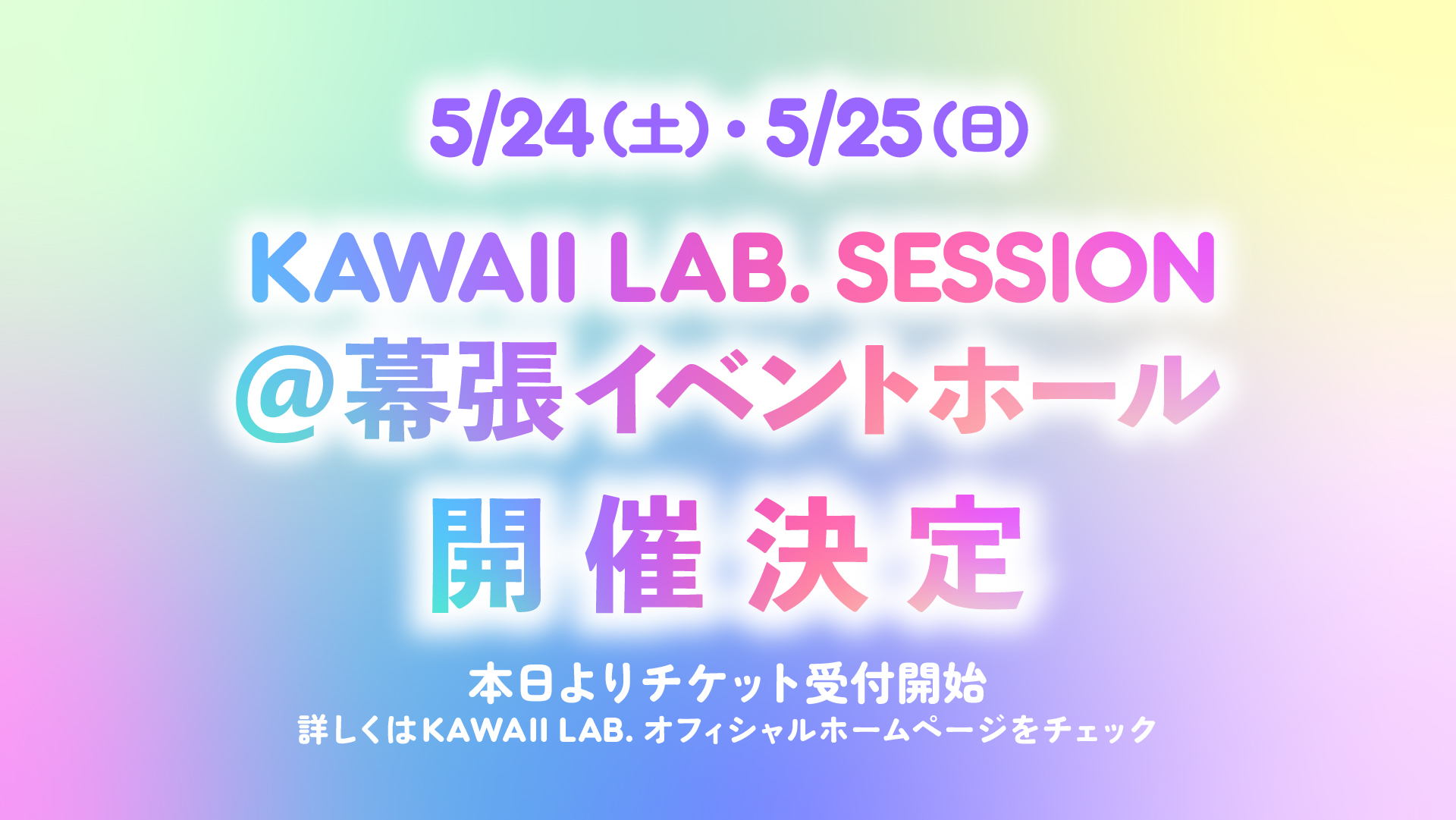 5/24（土）・5/25（日）

KAWAII LAB. SESSION
＠幕張イベントホール

開催決定

本日よりチケット受付開始
詳しくはKAWAII LAB. オフィシャルホームページをチェック